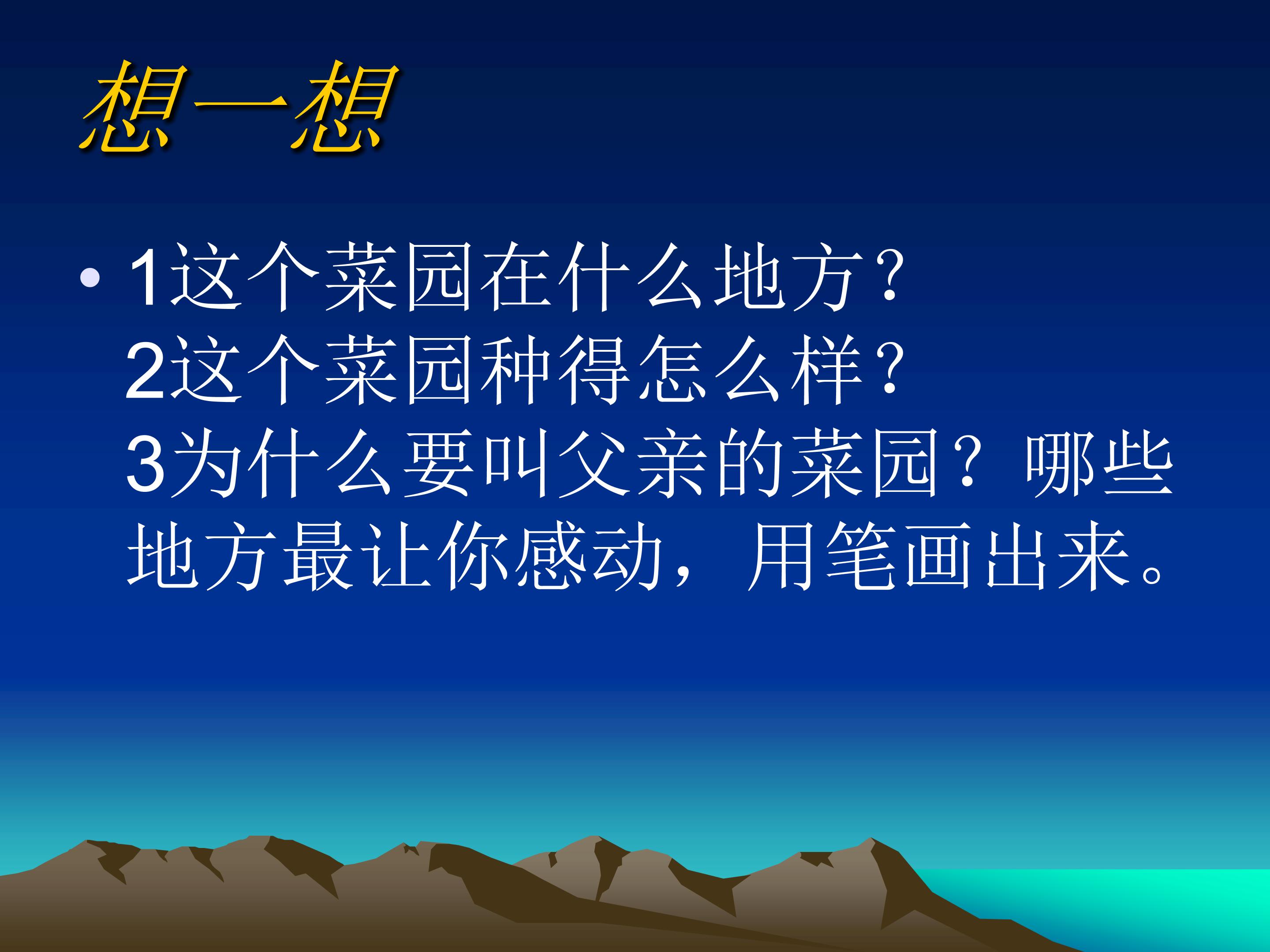 想一想

• 1这个菜园在什么地方？
2这个菜园种得怎么样？
3为什么要叫父亲的菜园？哪些地方最让你感动，用笔画出来。